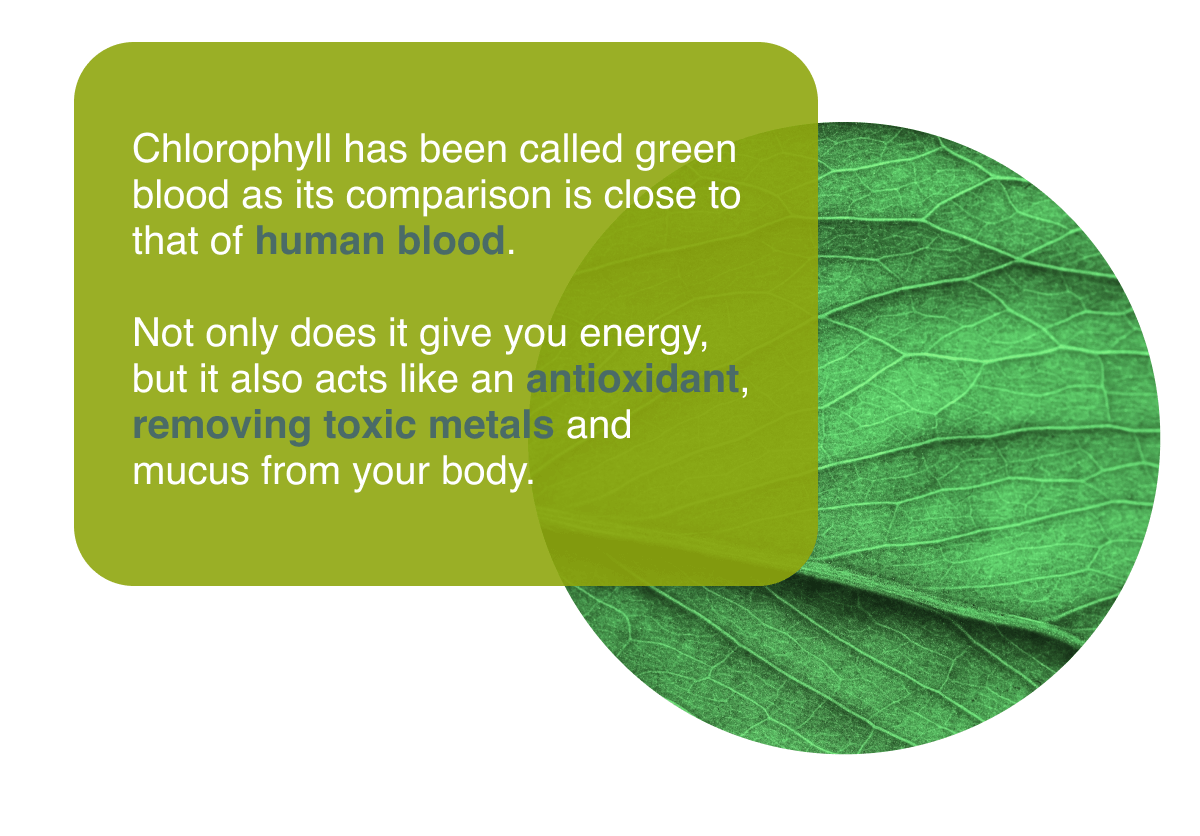 Chlorophyll has been called green blood as its comparison is close to that of human blood.

Not only does it give you energy, but it also acts like an antioxidant, removing toxic metals and mucus from your body.